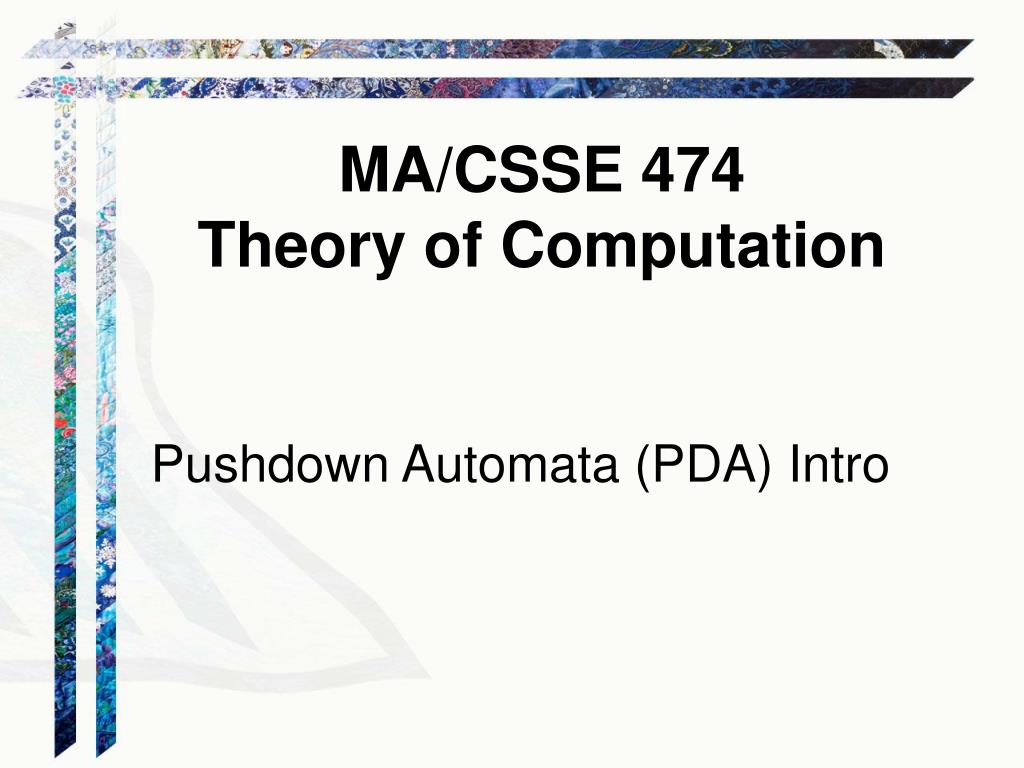 MA/CSSE 474
Theory of Computation

Pushdown Automata (PDA) Intro